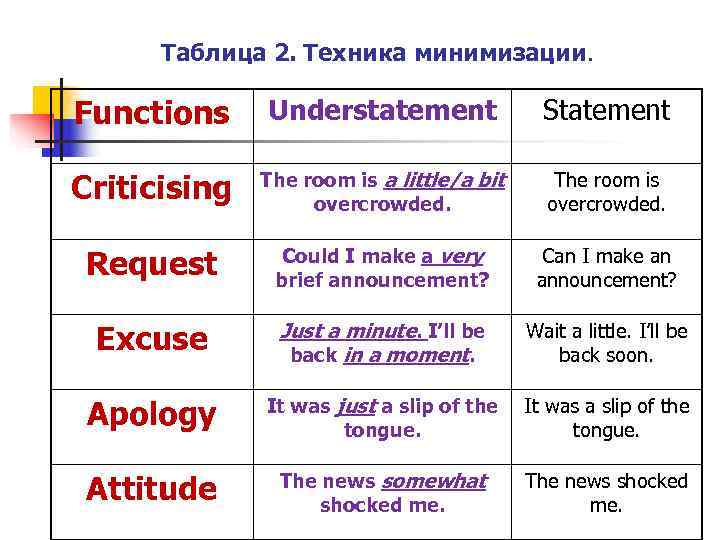 Таблица 2. Техника минимизации.

| Functions | Understatement | Statement |
|---|---|---|
| Criticising | The room is a little/a bit overcrowded. | The room is overcrowded. |
| Request | Could I make a very brief announcement? | Can I make an announcement? |
| Excuse | Just a minute. I'll be back in a moment. | Wait a little. I'll be back soon. |
| Apology | It was just a slip of the tongue. | It was a slip of the tongue. |
| Attitude | The news somewhat shocked me. | The news shocked me. |